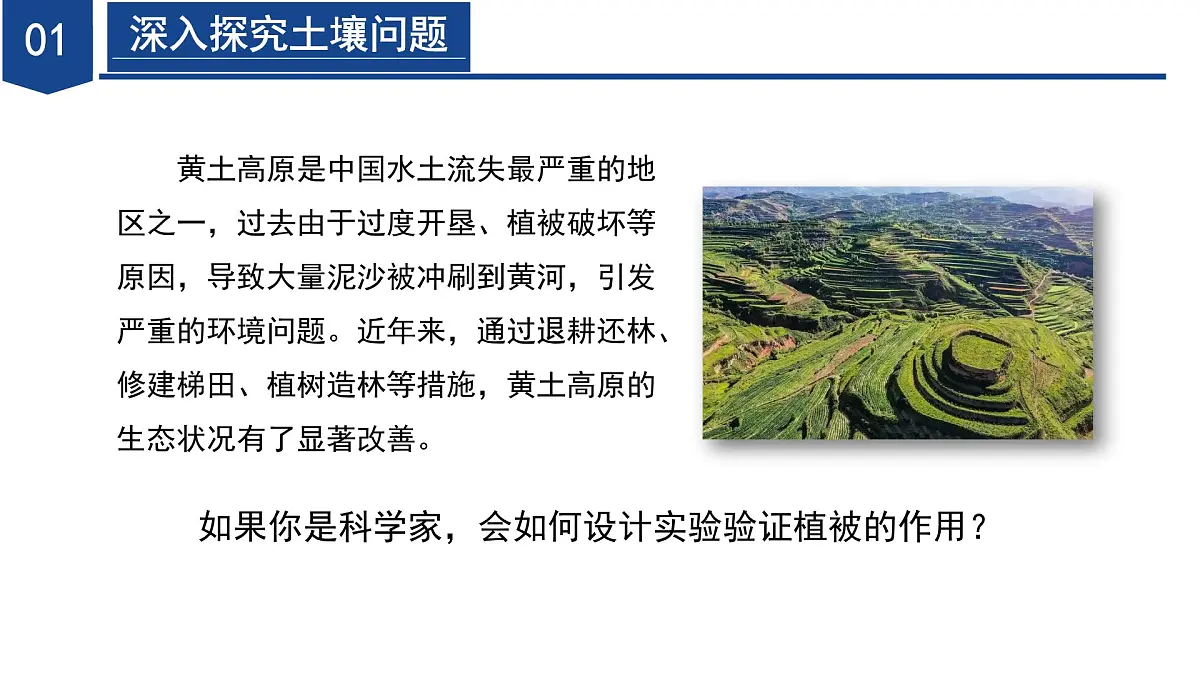 01 深入探究土壤问题

黄土高原是中国水土流失最严重的地区之一，过去由于过度开垦、植被破坏等原因，导致大量泥沙被冲刷到黄河，引发严重的环境问题。近年来，通过退耕还林、修建梯田、植树造林等措施，黄土高原的生态状况有了显著改善。

如果你是科学家，会如何设计实验验证植被的作用？